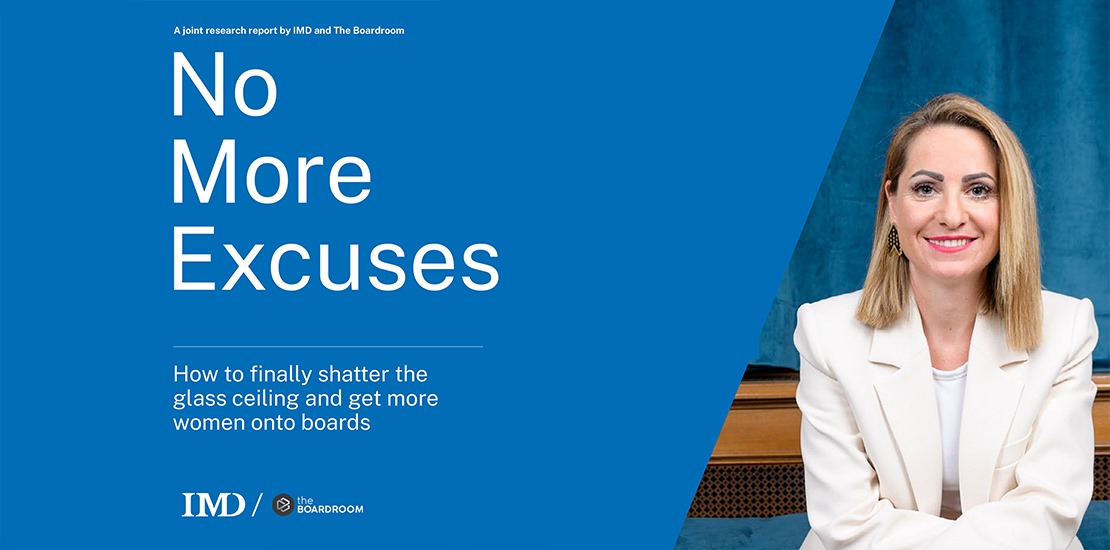 A joint research report by IMD and The Boardroom

No More Excuses

How to finally shatter the glass ceiling and get more women onto boards

IMD / the BOARDROOM